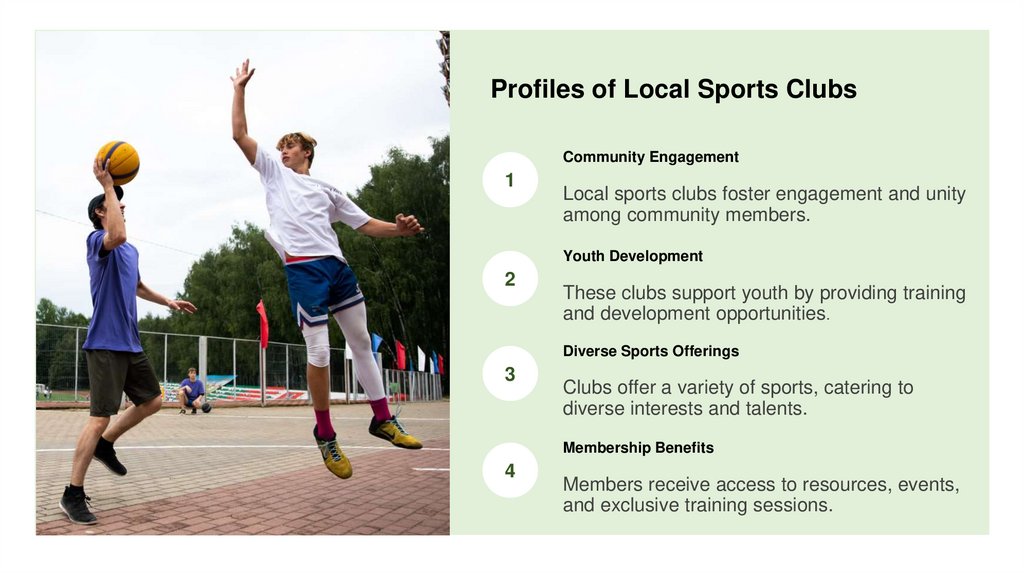 Profiles of Local Sports Clubs

1

Community Engagement

Local sports clubs foster engagement and unity among community members.

2

Youth Development

These clubs support youth by providing training and development opportunities.

3

Diverse Sports Offerings

Clubs offer a variety of sports, catering to diverse interests and talents.

4

Membership Benefits

Members receive access to resources, events, and exclusive training sessions.